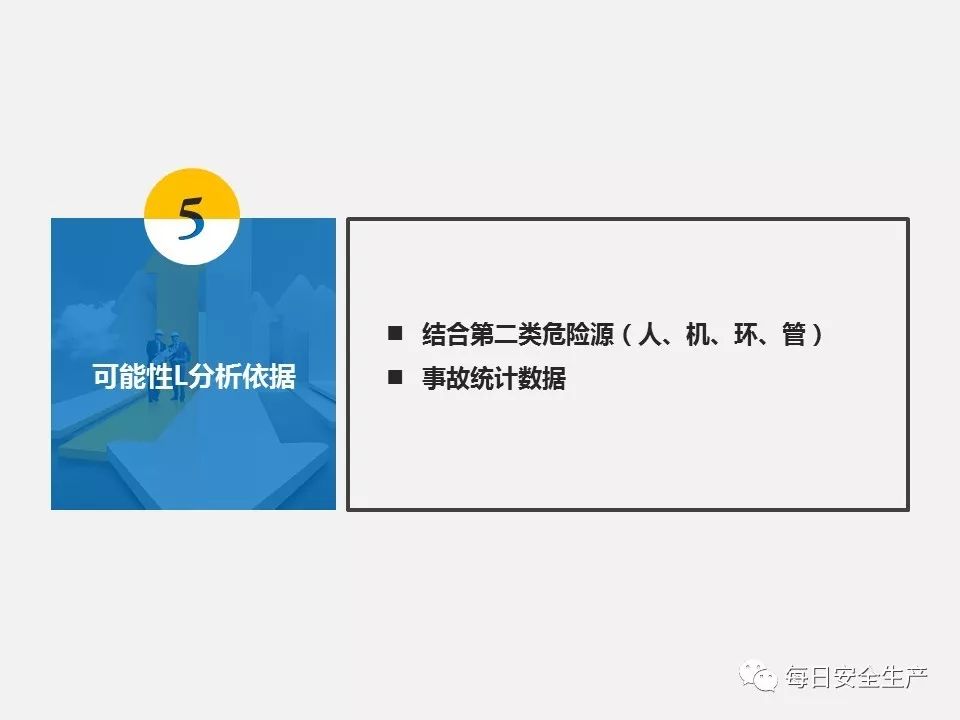 5

可能性L分析依据

■ 结合第二类危险源（人、机、环、管）
■ 事故统计数据

每日安全生产